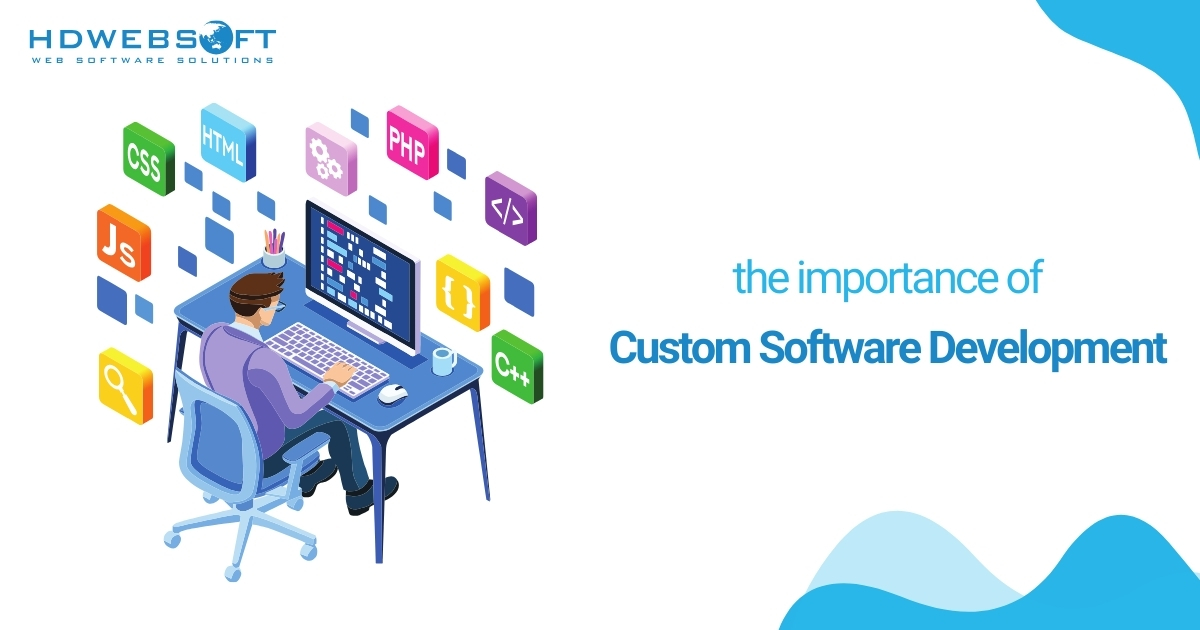 HDWEBSOFT
WEB SOFTWARE SOLUTIONS

CSS
HTML
PHP
</>
Js
{ }
C++

the importance of
Custom Software Development